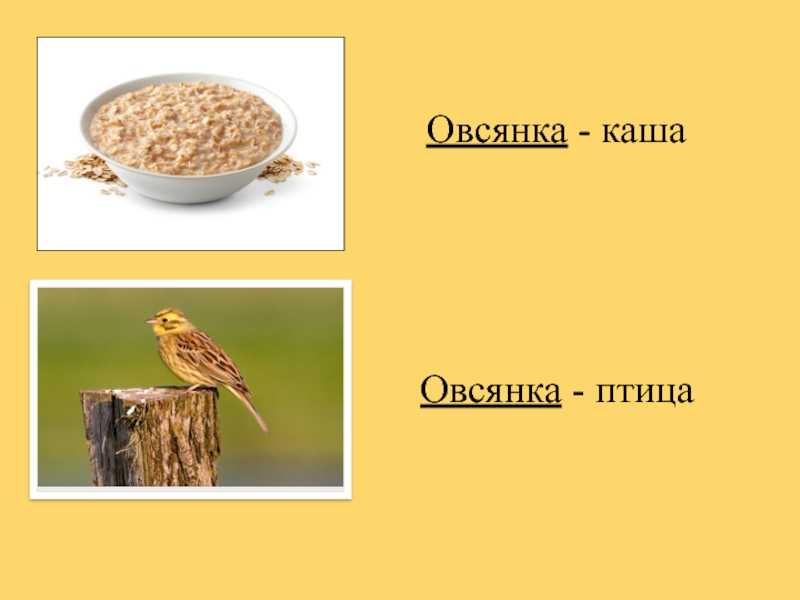 Овсянка - каша

Овсянка - птица